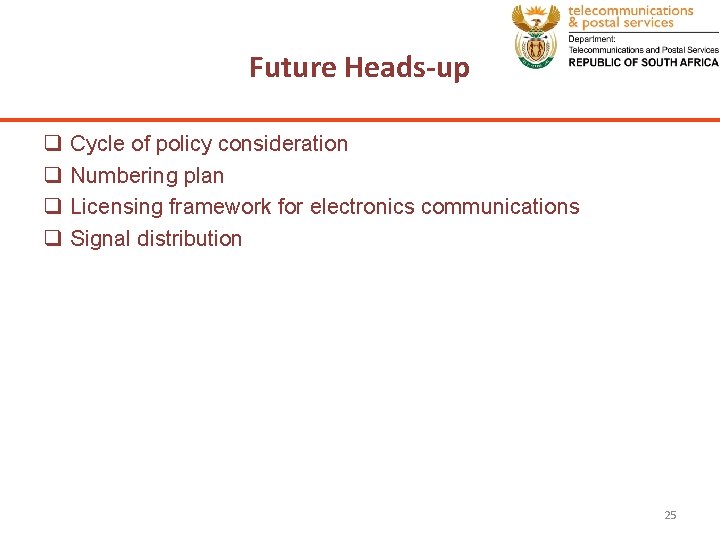 telecommunications
& postal services
Department:
Telecommunications and Postal Services
REPUBLIC OF SOUTH AFRICA

Future Heads-up

❑ Cycle of policy consideration
❑ Numbering plan
❑ Licensing framework for electronics communications
❑ Signal distribution

25